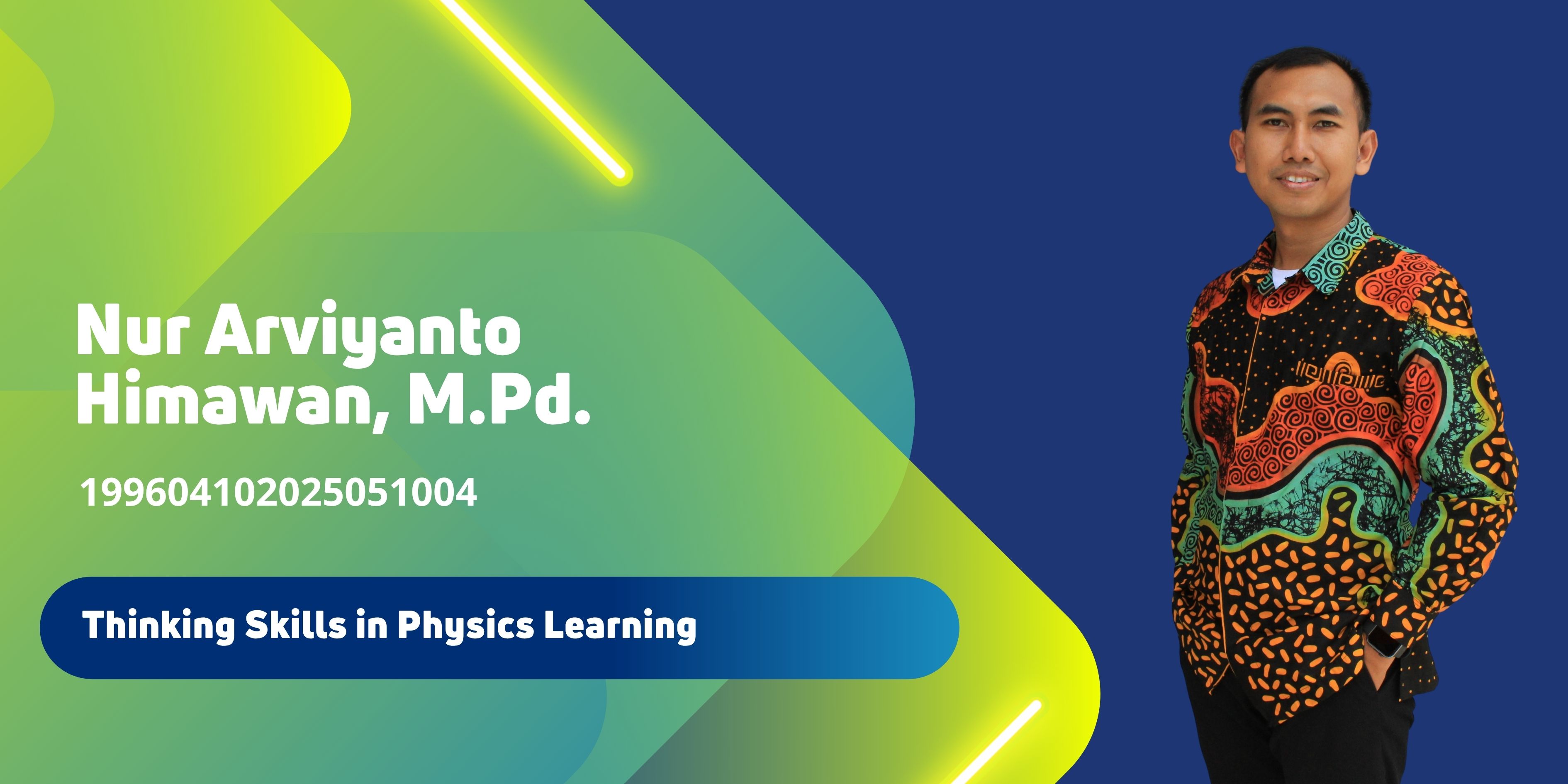 Nur Arviyanto Himawan, M.Pd.

199604102025051004

Thinking Skills in Physics Learning